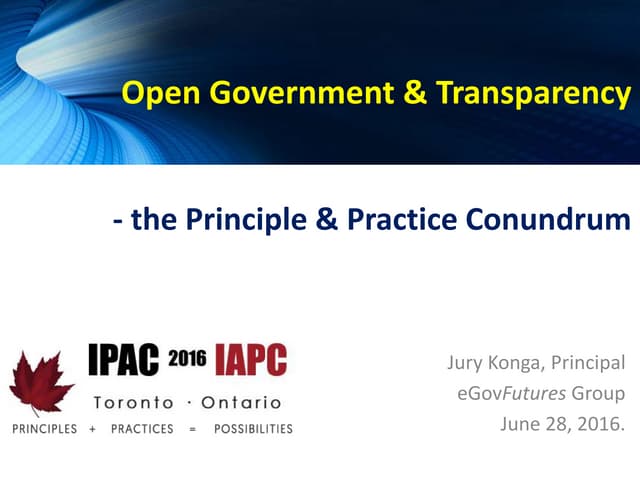 Open Government & Transparency

- the Principle & Practice Conundrum

IPAC 2016 IAPC
Toronto · Ontario
PRINCIPLES + PRACTICES = POSSIBILITIES

Jury Konga, Principal
eGovFutures Group
June 28, 2016.